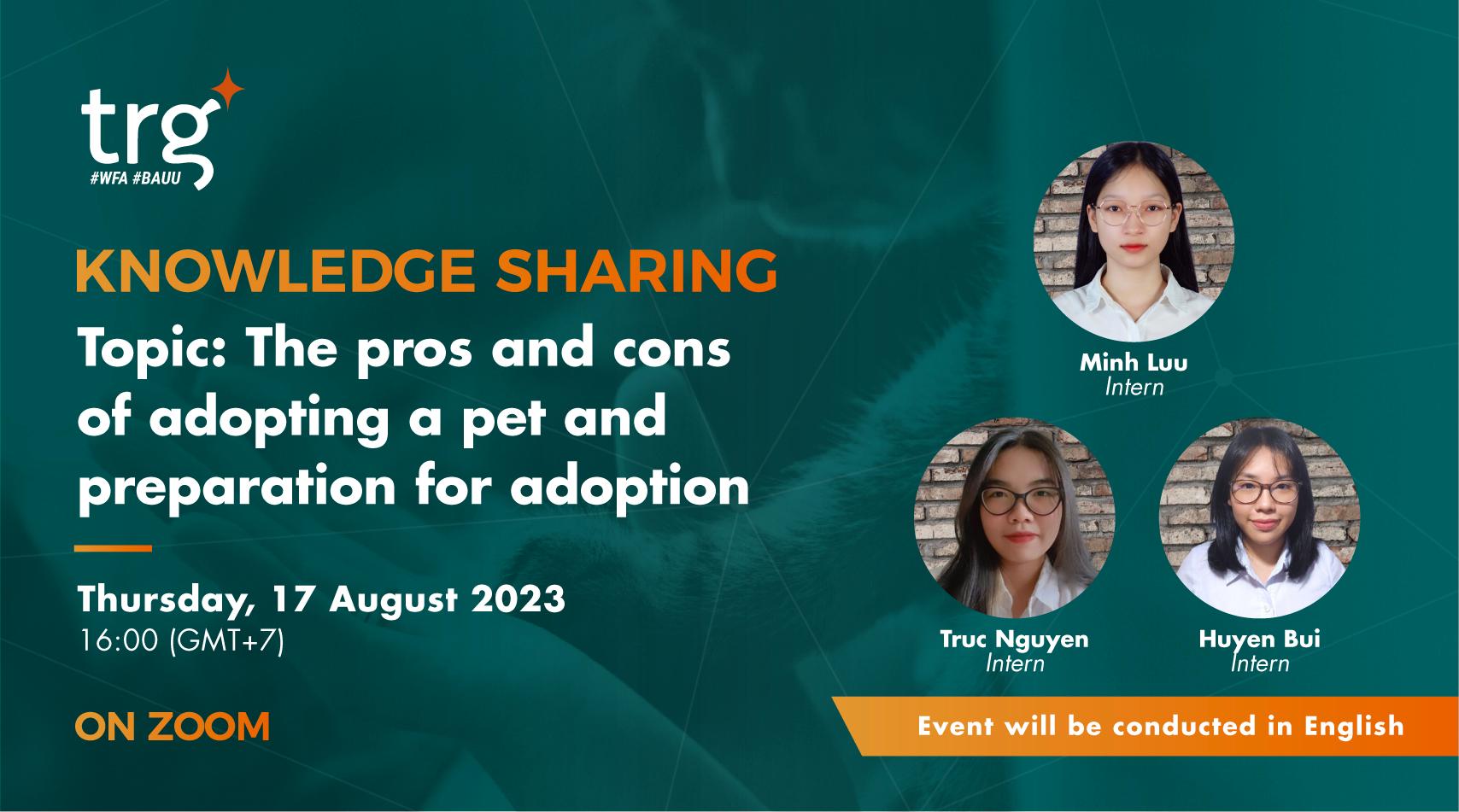 trg
#WFA #BAUU

KNOWLEDGE SHARING

Topic: The pros and cons of adopting a pet and preparation for adoption

Thursday, 17 August 2023
16:00 (GMT+7)

ON ZOOM

Minh Luu
Intern

Truc Nguyen
Intern

Huyen Bui
Intern

Event will be conducted in English